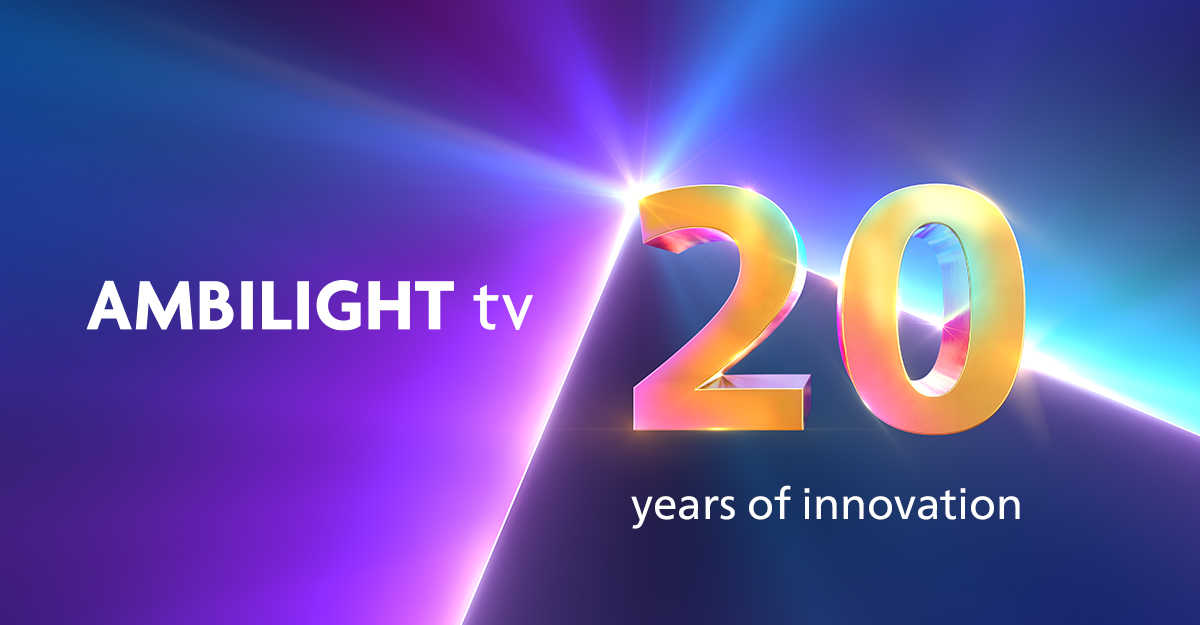 AMBILIGHT tv

20

years of innovation